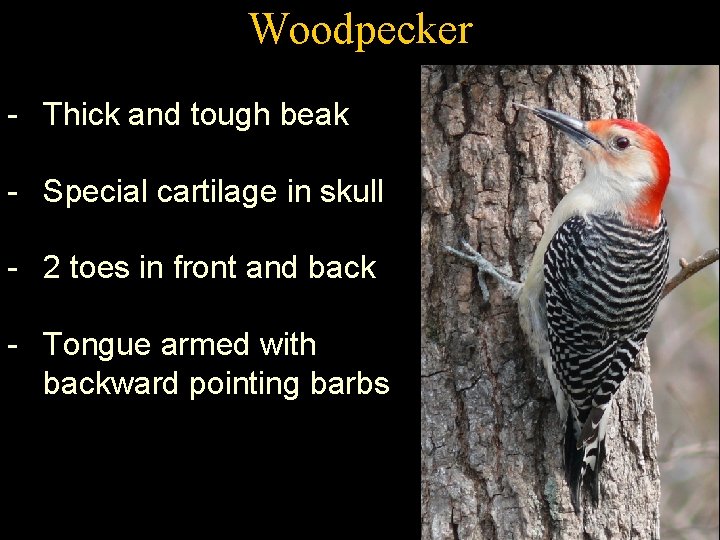 Woodpecker

- Thick and tough beak

- Special cartilage in skull

- 2 toes in front and back

- Tongue armed with backward pointing barbs